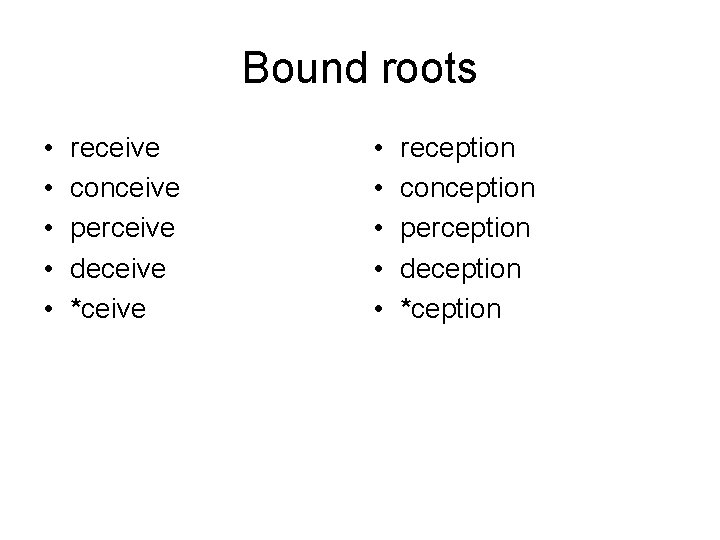 Bound roots

• receive
• conceive
• perceive
• deceive
• *ceive

• reception
• conception
• perception
• deception
• *ception